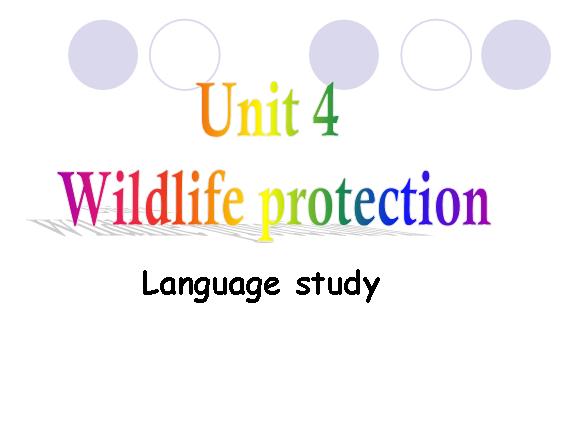 Unit 4
Wildlife protection

Language study